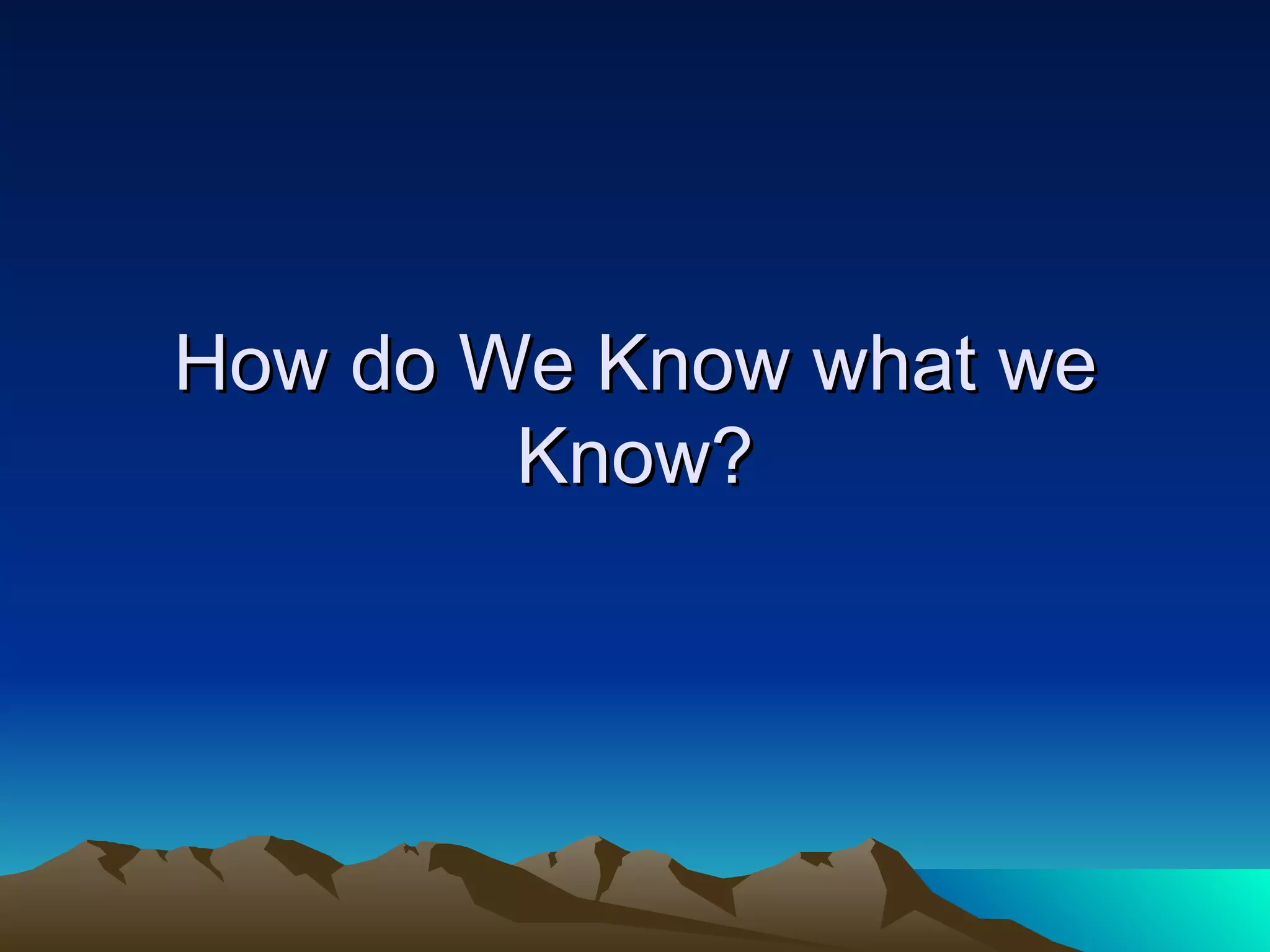 How do We Know what we Know?